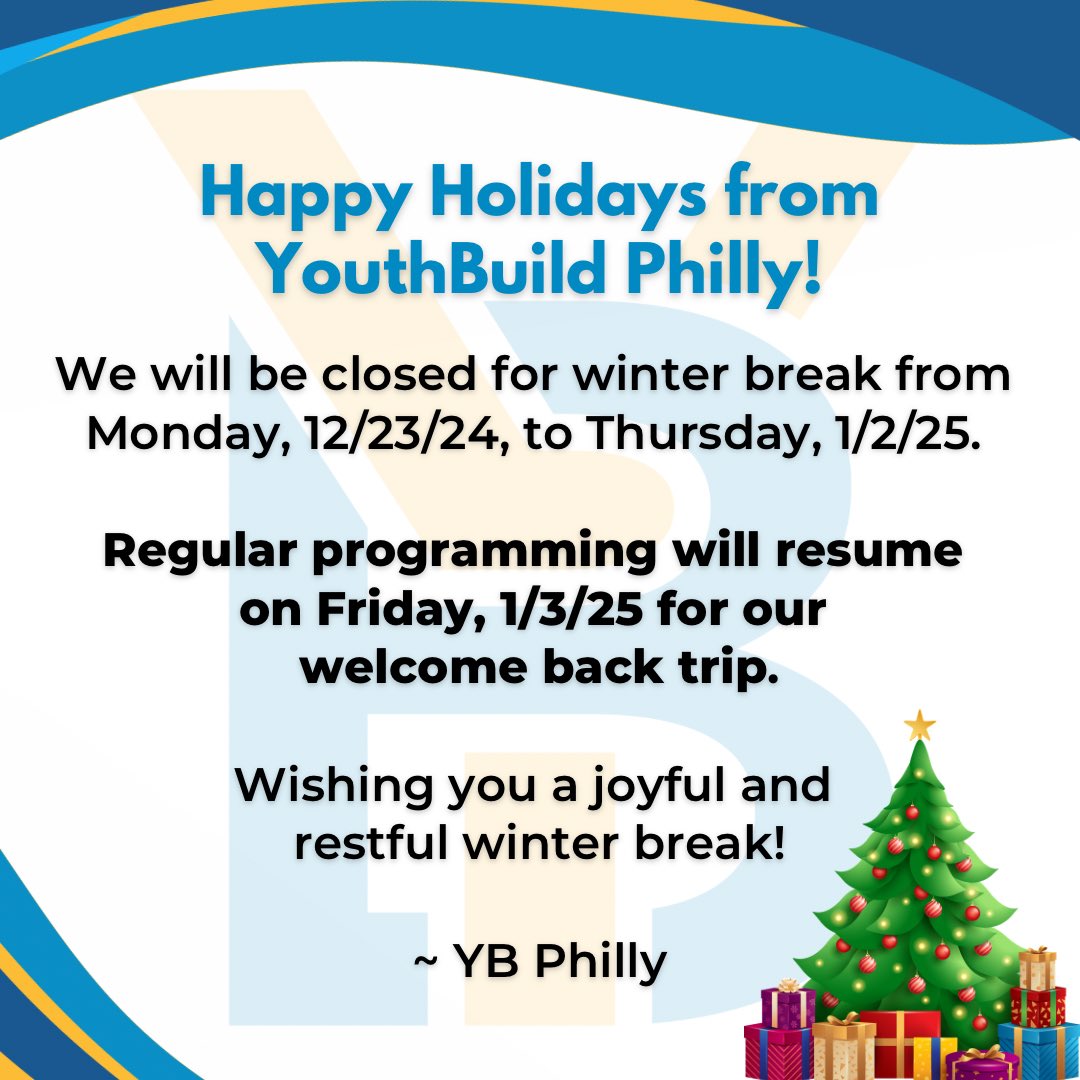 Happy Holidays from YouthBuild Philly!

We will be closed for winter break from Monday, 12/23/24, to Thursday, 1/2/25.

Regular programming will resume on Friday, 1/3/25 for our welcome back trip.

Wishing you a joyful and restful winter break!

~ YB Philly